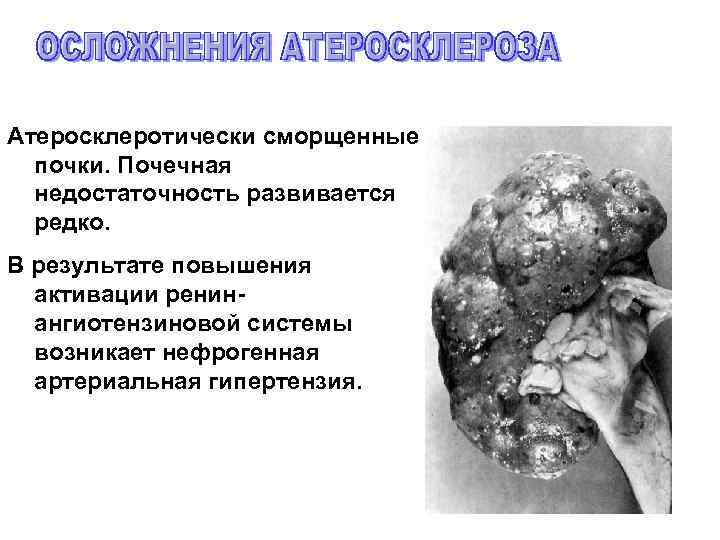 ОСЛОЖНЕНИЯ АТЕРОСКЛЕРОЗА

Атеросклеротически сморщенные почки. Почечная недостаточность развивается редко.

В результате повышения активации ренин-ангиотензиновой системы возникает нефрогенная артериальная гипертензия.